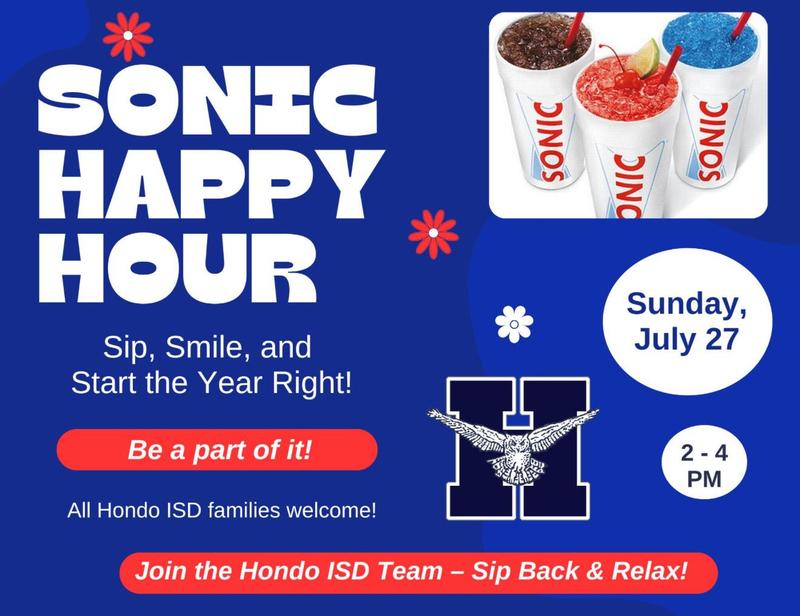 SONIC HAPPY HOUR

Sip, Smile, and Start the Year Right!

Be a part of it!

All Hondo ISD families welcome!

SONIC SONIC SONIC

Sunday, July 27

H

2 - 4 PM

Join the Hondo ISD Team – Sip Back & Relax!